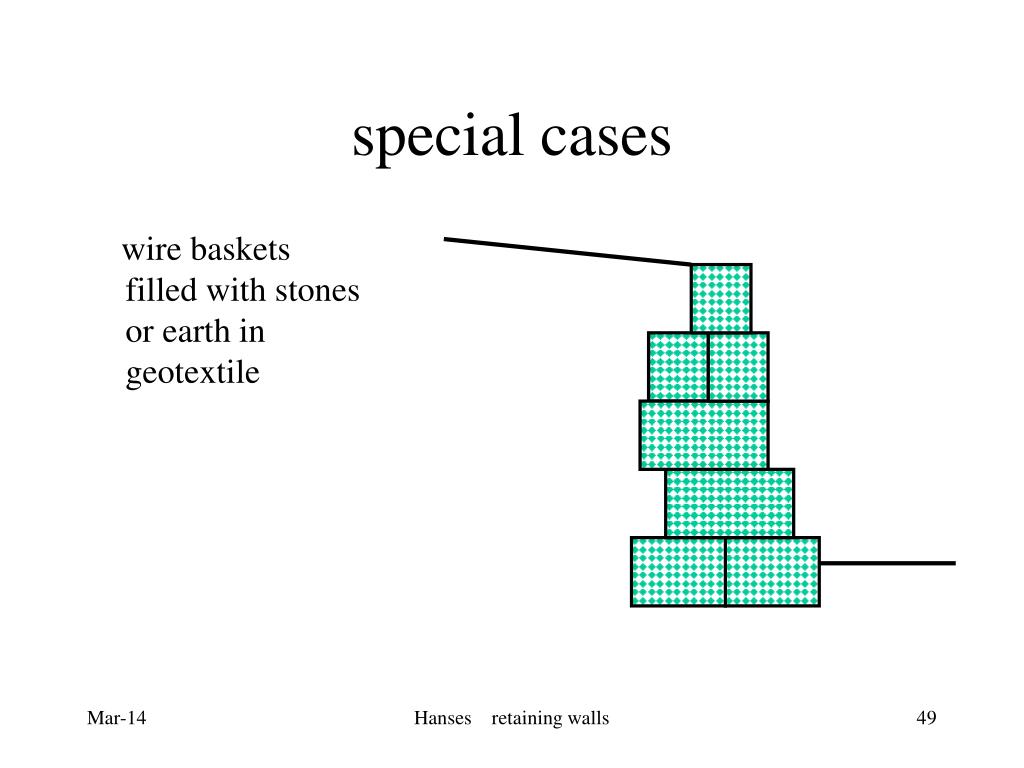 special cases

wire baskets filled with stones or earth in geotextile

Mar-14

Hanses retaining walls

49